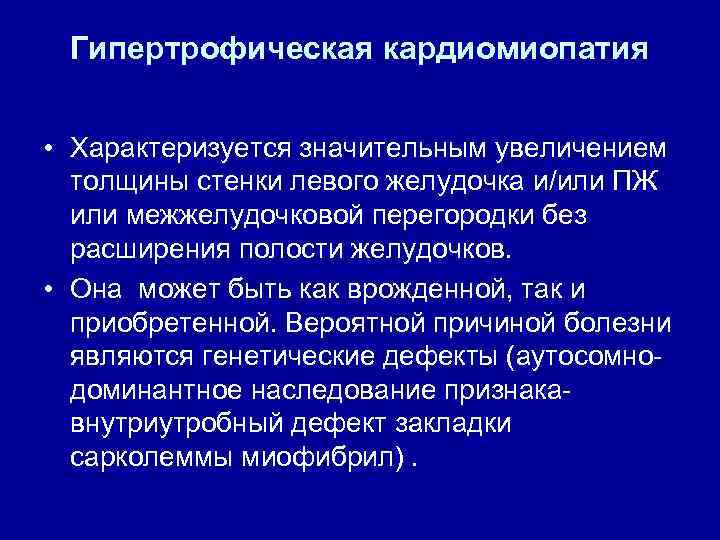 Гипертрофическая кардиомиопатия

• Характеризуется значительным увеличением толщины стенки левого желудочка и/или ПЖ или межжелудочковой перегородки без расширения полости желудочков.

• Она может быть как врожденной, так и приобретенной. Вероятной причиной болезни являются генетические дефекты (аутосомно-доминантное наследование признака-внутриутробный дефект закладки сарколеммы миофибрил) .